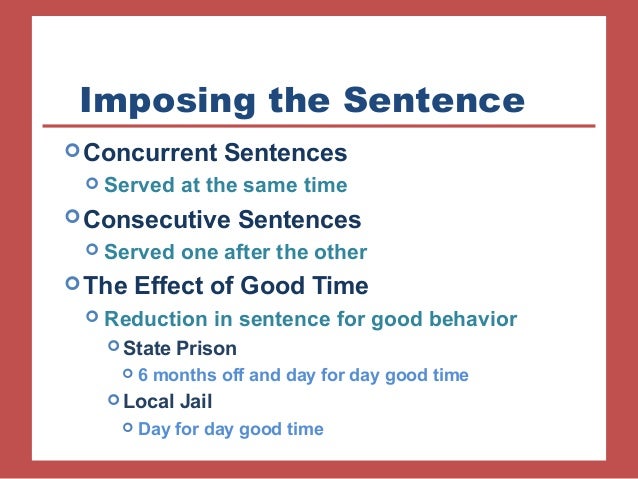 Imposing the Sentence

Concurrent Sentences
Served at the same time
Consecutive Sentences
Served one after the other
The Effect of Good Time
Reduction in sentence for good behavior
State Prison
6 months off and day for day good time
Local Jail
Day for day good time